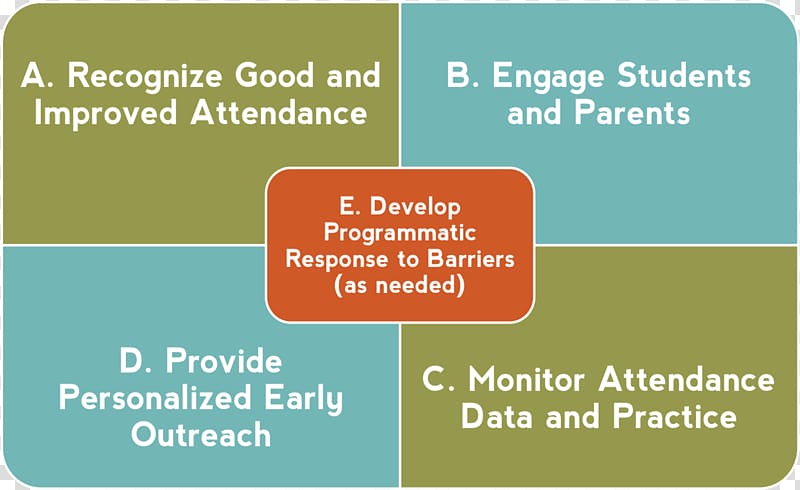 A. Recognize Good and Improved Attendance

B. Engage Students and Parents

E. Develop Programmatic Response to Barriers (as needed)

D. Provide Personalized Early Outreach

C. Monitor Attendance Data and Practice